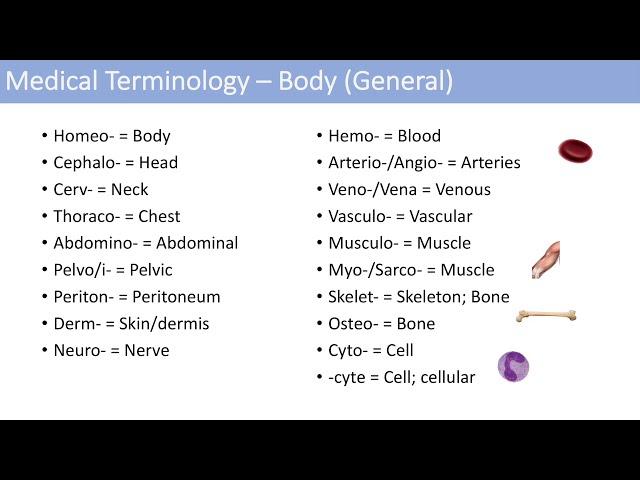 Medical Terminology – Body (General)

• Homeo- = Body
• Cephalo- = Head
• Cerv- = Neck
• Thoraco- = Chest
• Abdomino- = Abdominal
• Pelvo/i- = Pelvic
• Periton- = Peritoneum
• Derm- = Skin/dermis
• Neuro- = Nerve

• Hemo- = Blood
• Arterio-/Angio- = Arteries
• Veno-/Vena = Venous
• Vasculo- = Vascular
• Musculo- = Muscle
• Myo-/Sarco- = Muscle
• Skelet- = Skeleton; Bone
• Osteo- = Bone
• Cyto- = Cell
• -cyte = Cell; cellular